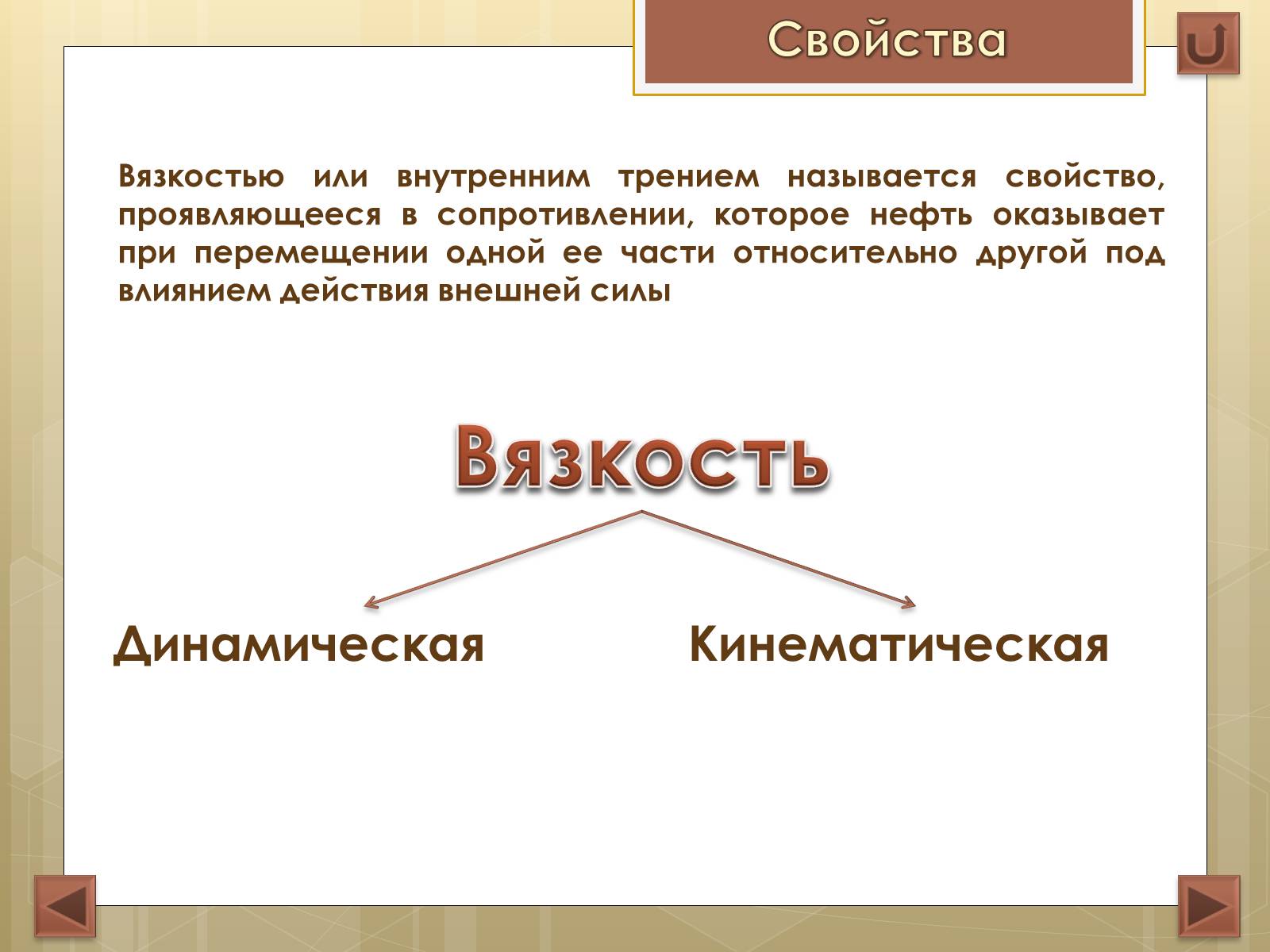 Свойства

Вязкостью или внутренним трением называется свойство, проявляющееся в сопротивлении, которое нефть оказывает при перемещении одной ее части относительно другой под влиянием действия внешней силы

Вязкость

Динамическая

Кинематическая